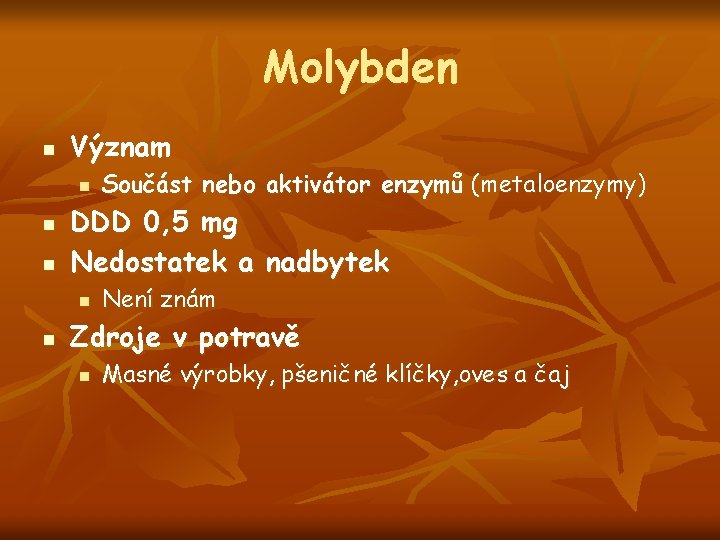 Molybden

- Význam
  - Součást nebo aktivátor enzymů (metaloenzymy)
- DDD 0,5 mg
- Nedostatek a nadbytek
  - Není znám
- Zdroje v potravě
  - Masné výrobky, pšeničné klíčky,oves a čaj